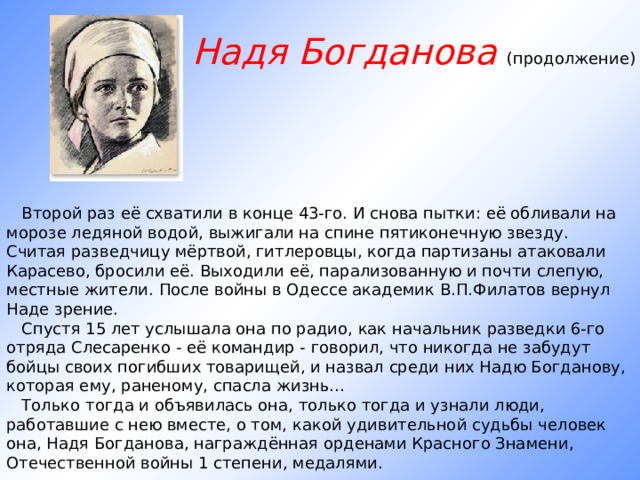 Надя Богданова (продолжение)

Второй раз её схватили в конце 43-го. И снова пытки: её обливали на морозе ледяной водой, выжигали на спине пятиконечную звезду. Считая разведчицу мёртвой, гитлеровцы, когда партизаны атаковали Карасево, бросили её. Выходили её, парализованную и почти слепую, местные жители. После войны в Одессе академик В.П.Филатов вернул Наде зрение.

Спустя 15 лет услышала она по радио, как начальник разведки 6-го отряда Слесаренко - её командир - говорил, что никогда не забудут бойцы своих погибших товарищей, и назвал среди них Надю Богданову, которая ему, раненому, спасла жизнь...

Только тогда и объявилась она, только тогда и узнали люди, работавшие с нею вместе, о том, какой удивительной судьбы человек она, Надя Богданова, награждённая орденами Красного Знамени, Отечественной войны 1 степени, медалями.